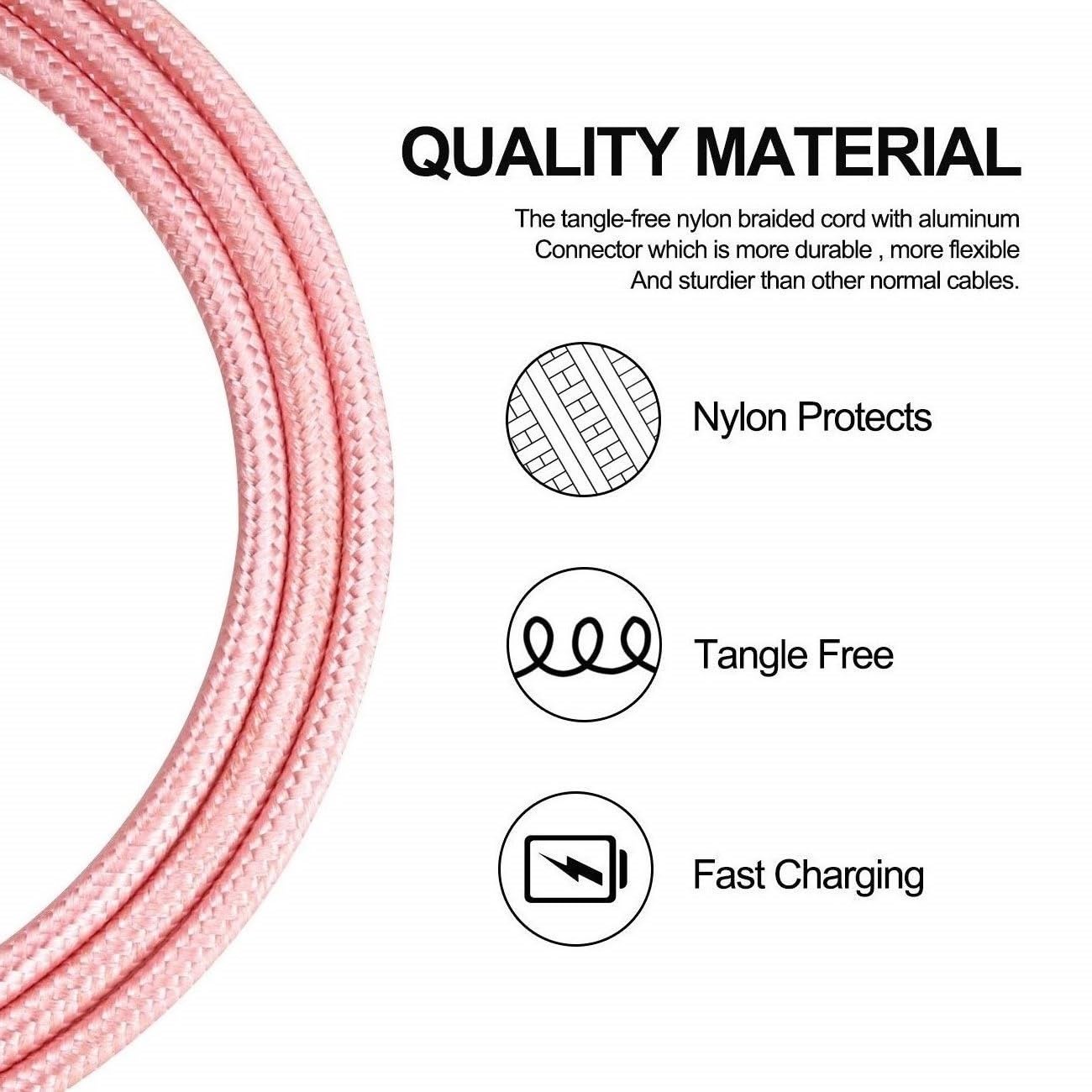 QUALITY MATERIAL

The tangle-free nylon braided cord with aluminum Connector which is more durable , more flexible And sturdier than other normal cables.

Nylon Protects

Tangle Free

Fast Charging